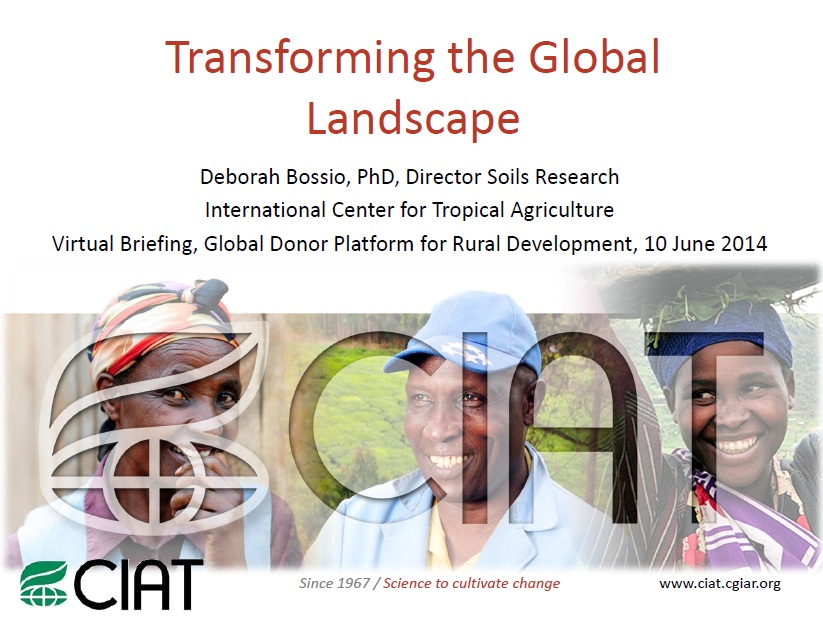 Transforming the Global Landscape

Deborah Bossio, PhD, Director Soils Research
International Center for Tropical Agriculture
Virtual Briefing, Global Donor Platform for Rural Development, 10 June 2014

CIAT

CIAT

Since 1967 / Science to cultivate change

www.ciat.cgiar.org